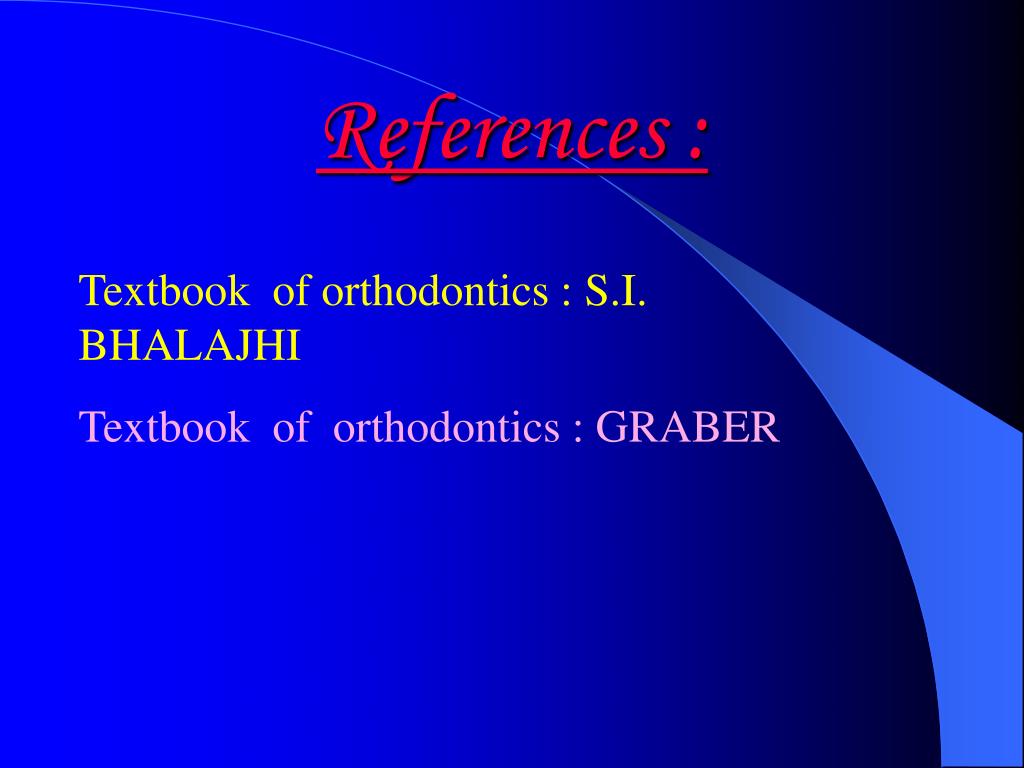 References :

Textbook of orthodontics : S.I. BHALAJHI

Textbook of orthodontics : GRABER